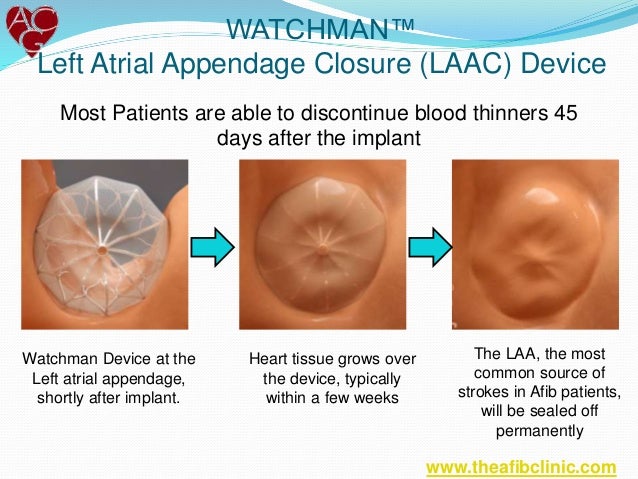 ACG

WATCHMAN™
Left Atrial Appendage Closure (LAAC) Device

Most Patients are able to discontinue blood thinners 45 days after the implant

Watchman Device at the Left atrial appendage, shortly after implant.

Heart tissue grows over the device, typically within a few weeks

The LAA, the most common source of strokes in Afib patients, will be sealed off permanently

www.theafibclinic.com